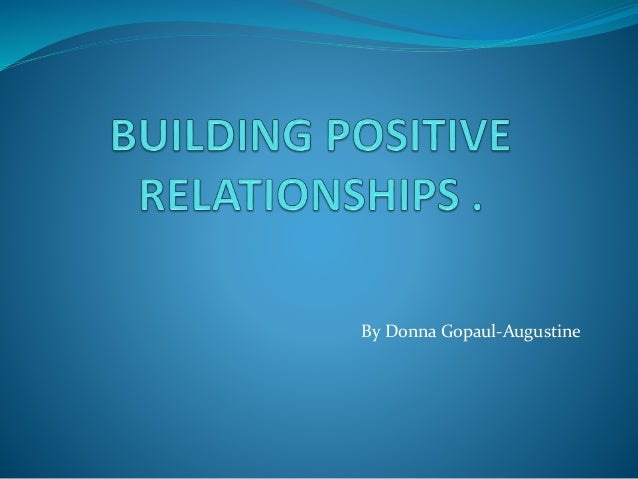 BUILDING POSITIVE RELATIONSHIPS .

By Donna Gopaul-Augustine